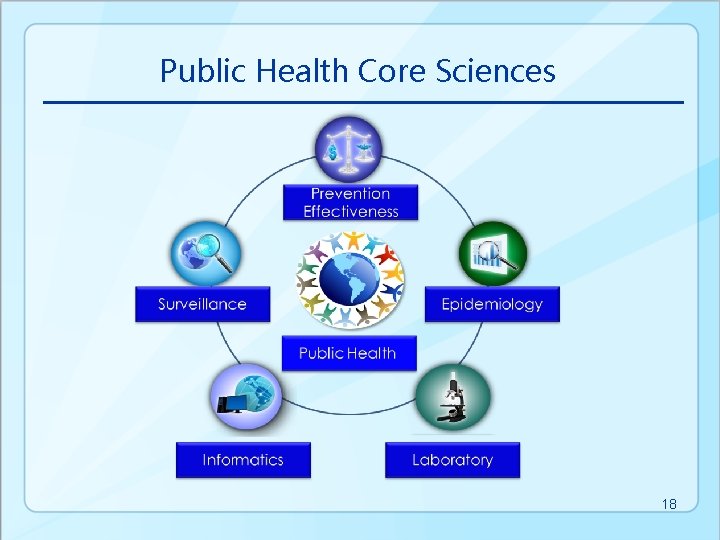 Public Health Core Sciences

Prevention Effectiveness

Surveillance

Epidemiology

Public Health

Informatics

Laboratory

18